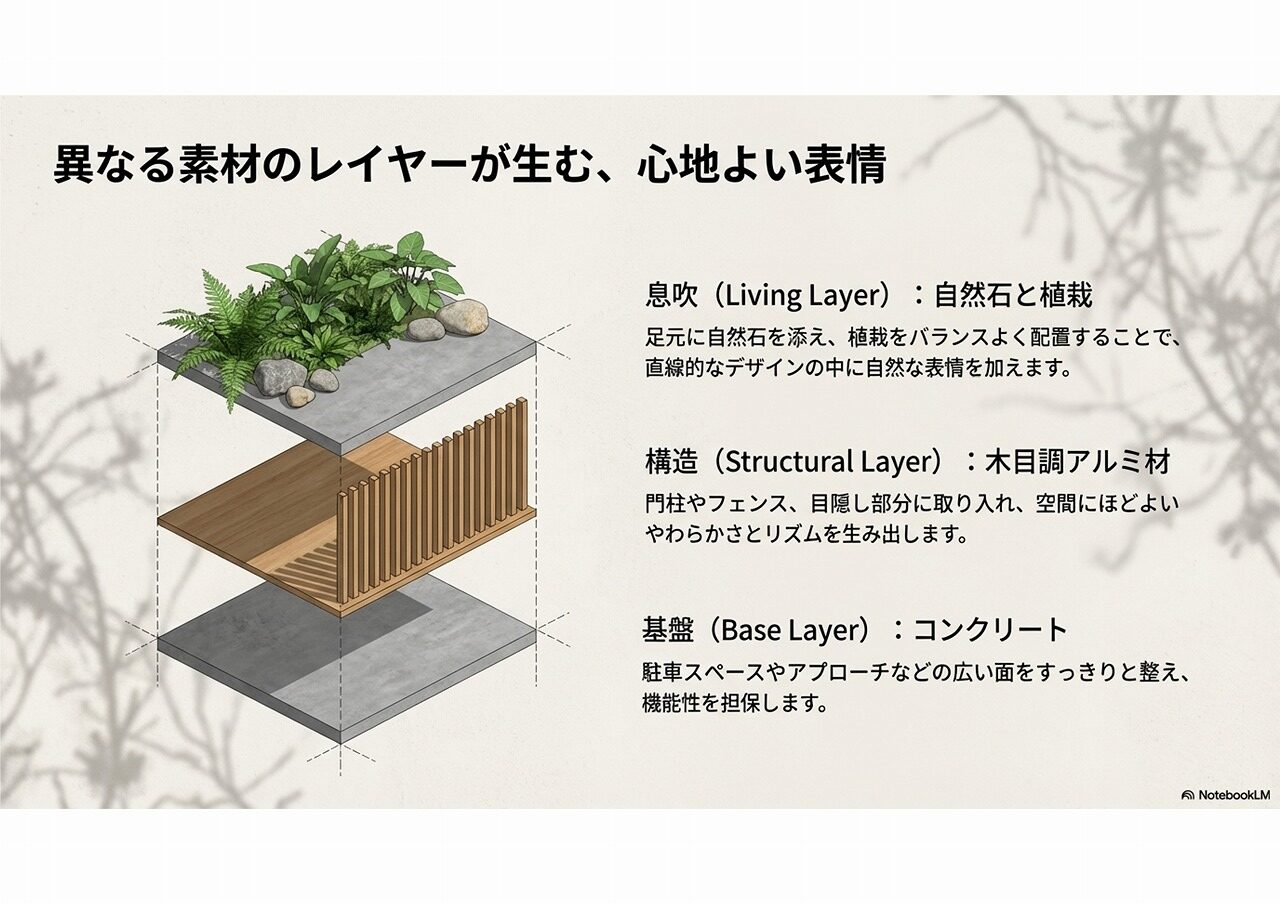 異なる素材のレイヤーが生む、心地よい表情

息吹（Living Layer）：自然石と植栽

足元に自然石を添え、植栽をバランスよく配置することで、直線的なデザインの中に自然な表情を加えます。

構造（Structural Layer）：木目調アルミ材

門柱やフェンス、目隠し部分に取り入れ、空間にほどよいやわらかさとリズムを生み出します。

基盤（Base Layer）：コンクリート

駐車スペースやアプローチなどの広い面をすっきりと整え、機能性を担保します。

NotebookLM